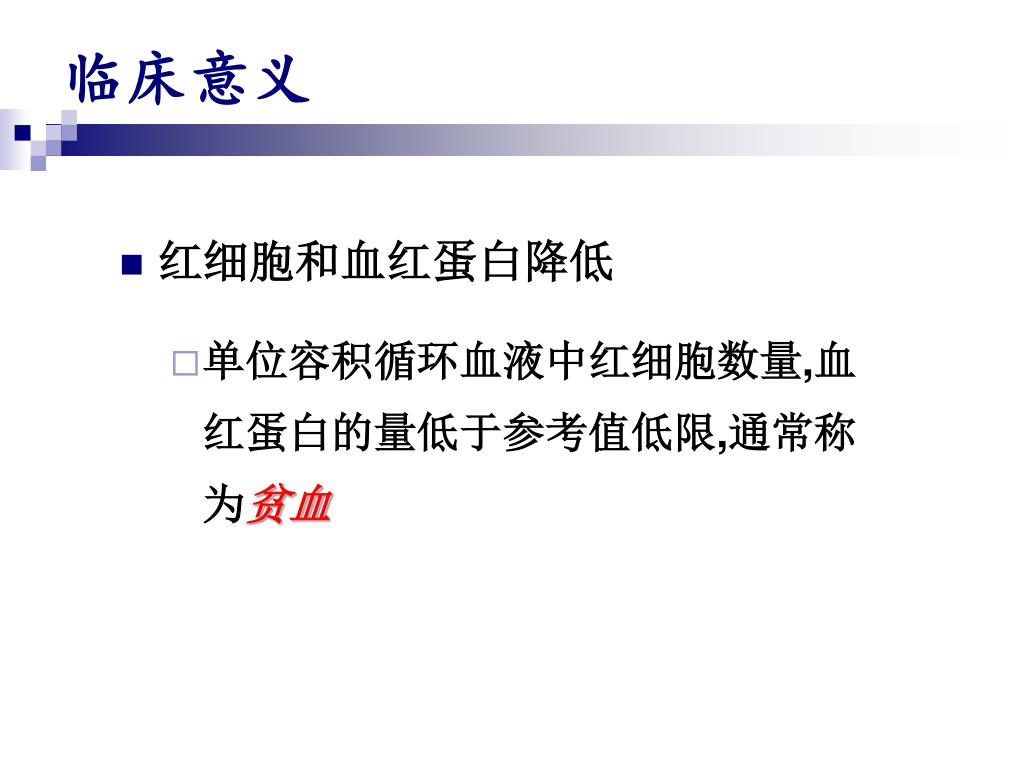 临床意义

红细胞和血红蛋白降低

单位容积循环血液中红细胞数量,血红蛋白的量低于参考值低限,通常称为贫血